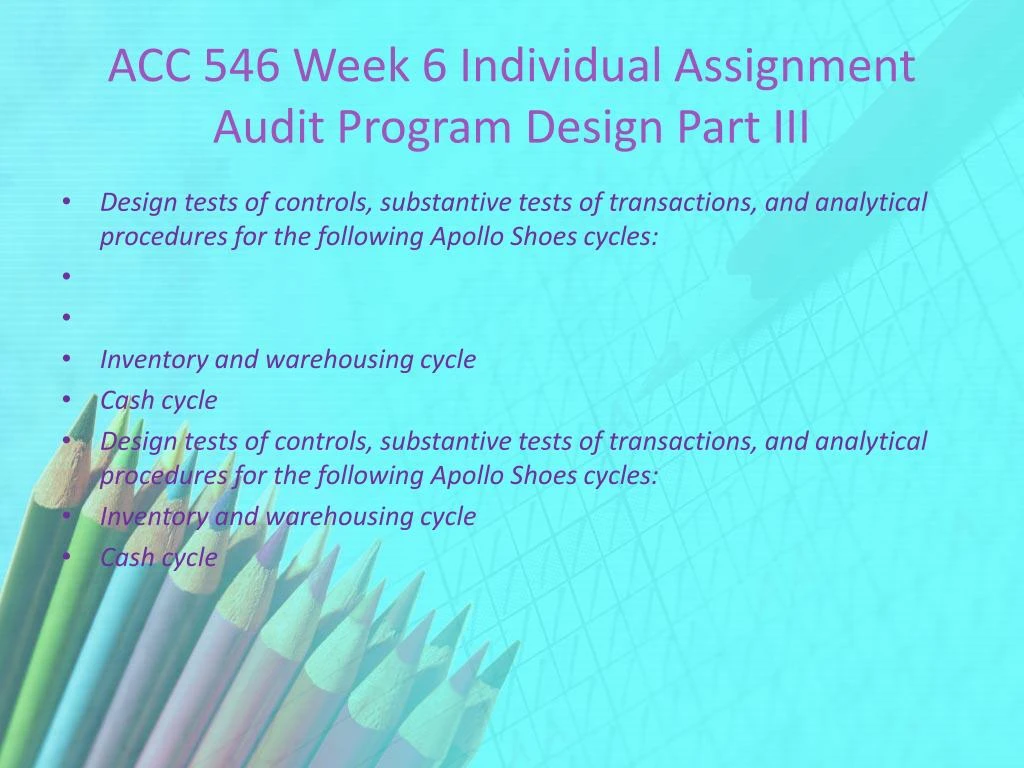 ACC 546 Week 6 Individual Assignment Audit Program Design Part III

• Design tests of controls, substantive tests of transactions, and analytical procedures for the following Apollo Shoes cycles:
•
•
• Inventory and warehousing cycle
• Cash cycle
• Design tests of controls, substantive tests of transactions, and analytical procedures for the following Apollo Shoes cycles:
• Inventory and warehousing cycle
• Cash cycle